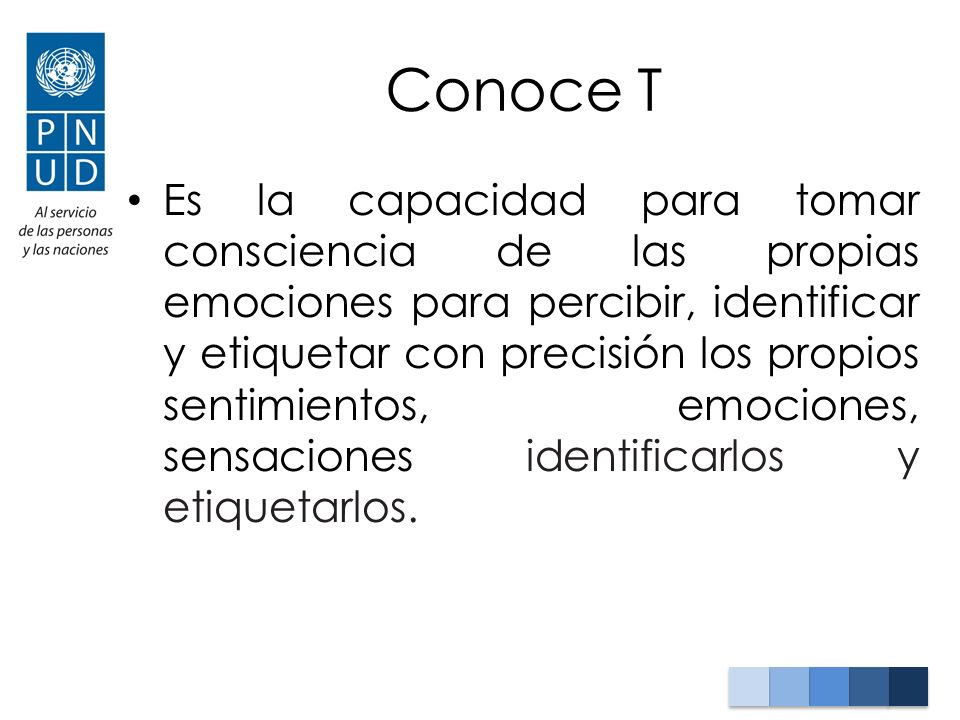 P N
U D
Al servicio
de las personas
y las naciones

Conoce T

• Es la capacidad para tomar consciencia de las propias emociones para percibir, identificar y etiquetar con precisión los propios sentimientos, emociones, sensaciones identificarlos y etiquetarlos.